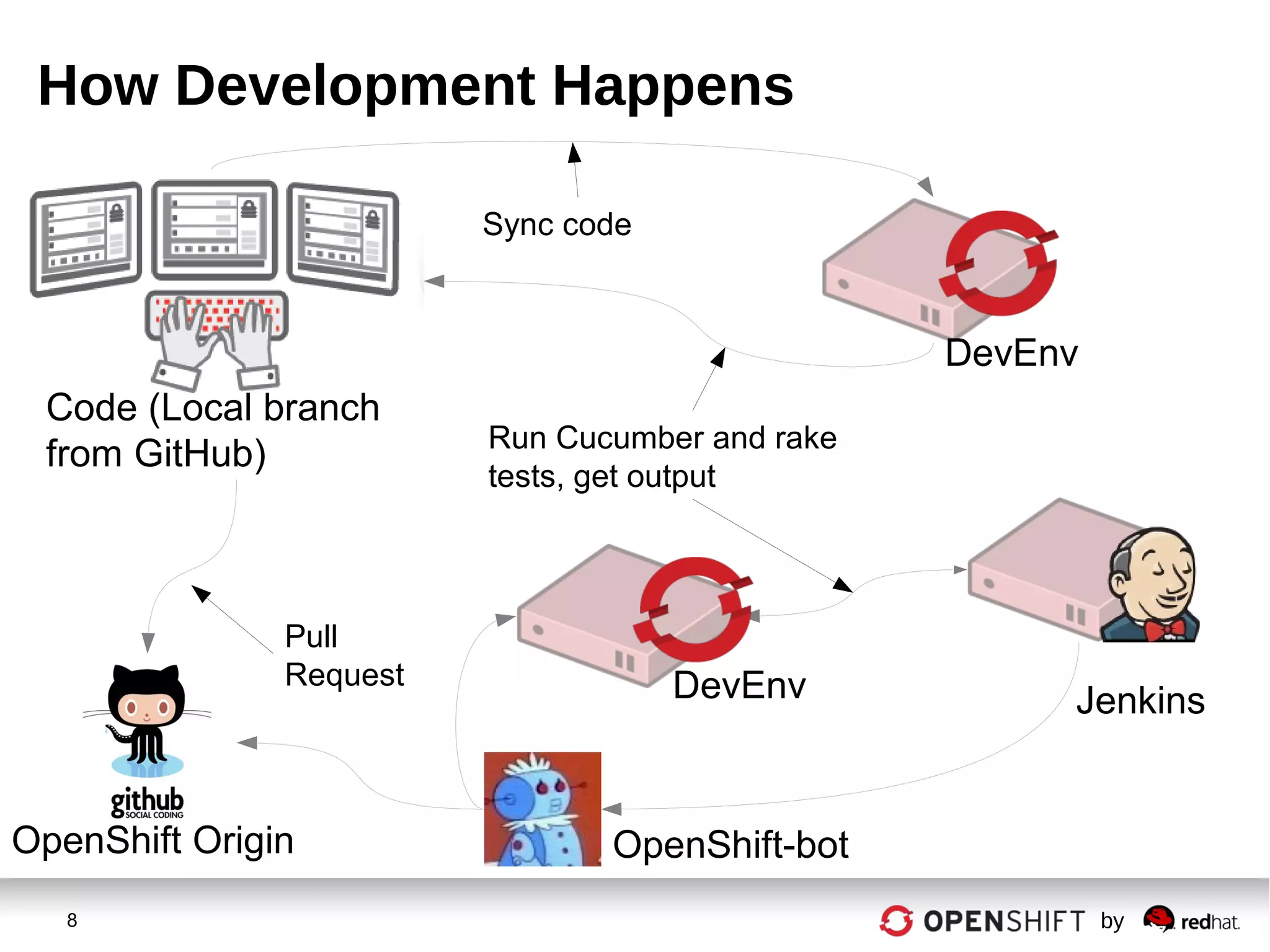 How Development Happens

Sync code

DevEnv

Code (Local branch from GitHub)

Run Cucumber and rake tests, get output

Pull Request

DevEnv

Jenkins

github SOCIAL CODING

OpenShift Origin

OpenShift-bot

8

OPENSHIFT by redhat.